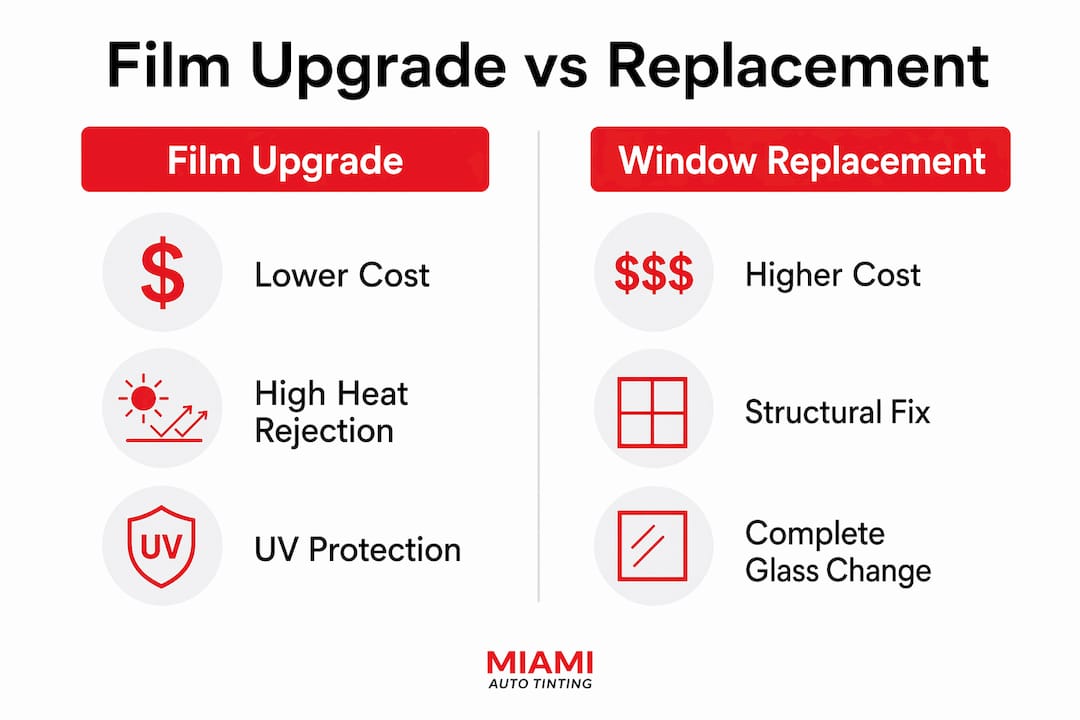 Film Upgrade vs Replacement

Film Upgrade

$ Lower Cost

High Heat Rejection

UV UV Protection

Window Replacement

$$$ Higher Cost

Structural Fix

Complete Glass Change

MIAMI
AUTO TINTING